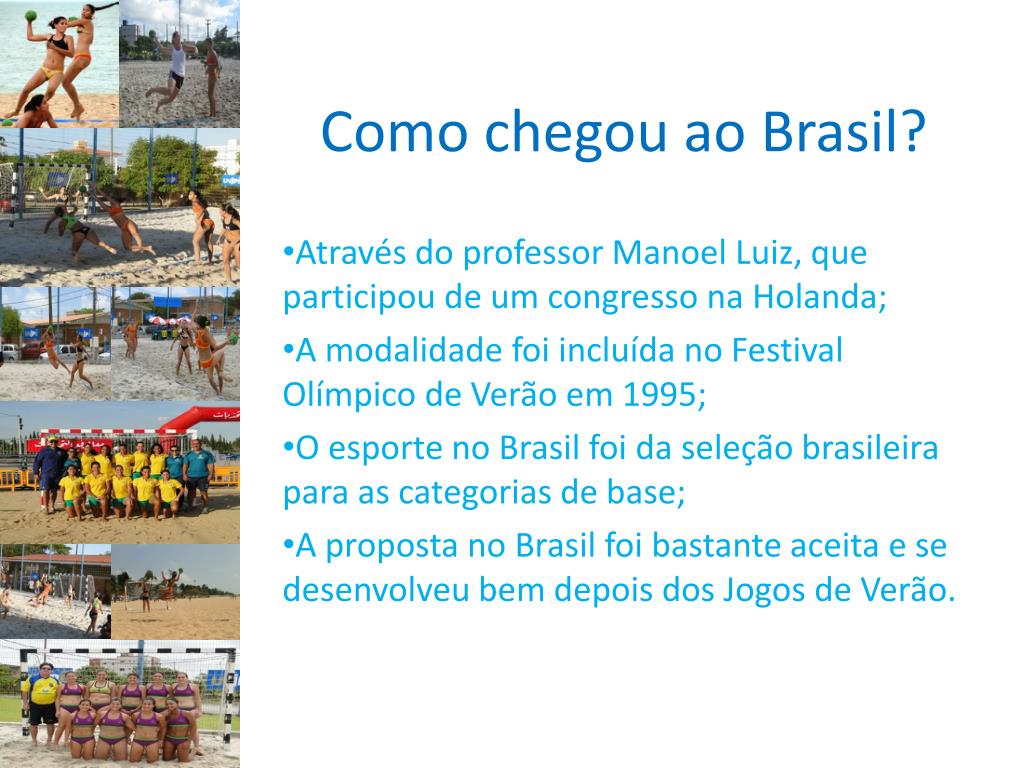 Como chegou ao Brasil?

•Através do professor Manoel Luiz, que participou de um congresso na Holanda;

•A modalidade foi incluída no Festival Olímpico de Verão em 1995;

•O esporte no Brasil foi da seleção brasileira para as categorias de base;

•A proposta no Brasil foi bastante aceita e se desenvolveu bem depois dos Jogos de Verão.